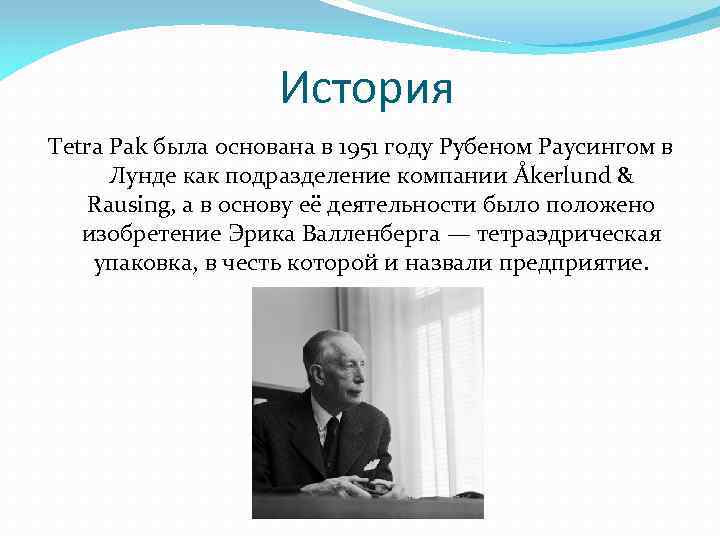 История

Tetra Pak была основана в 1951 году Рубеном Раусингом в Лунде как подразделение компании Åkerlund & Rausing, а в основу её деятельности было положено изобретение Эрика Валленберга — тетраэдрическая упаковка, в честь которой и назвали предприятие.